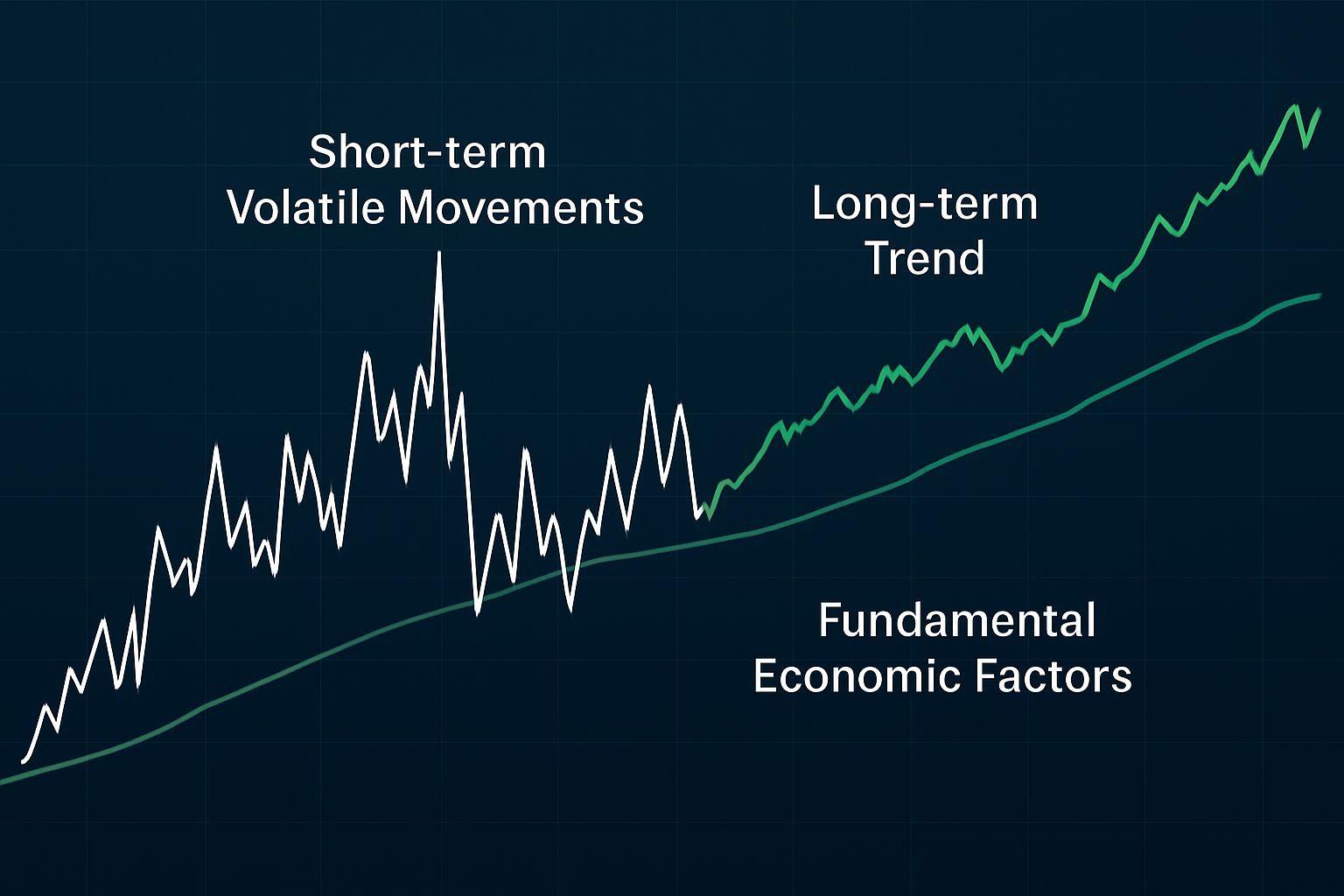 Short-term
Volatile Movements

Long-term
Trend

Fundamental
Economic Factors